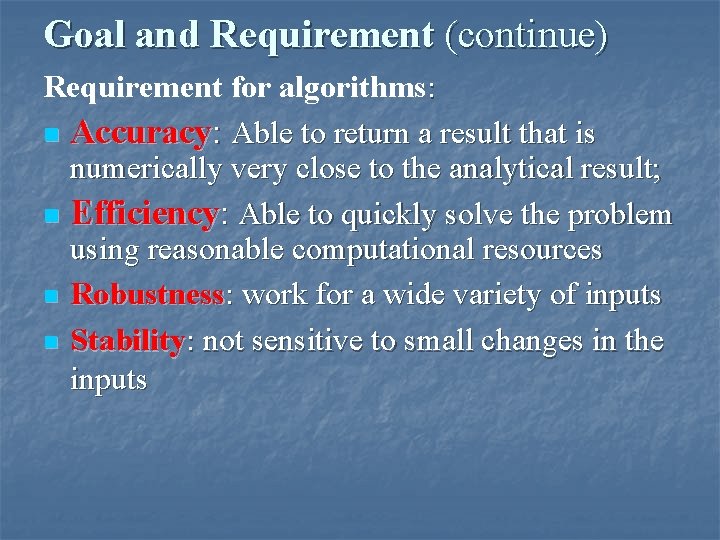 Goal and Requirement (continue)

Requirement for algorithms:

- Accuracy: Able to return a result that is numerically very close to the analytical result;
- Efficiency: Able to quickly solve the problem using reasonable computational resources
- Robustness: work for a wide variety of inputs
- Stability: not sensitive to small changes in the inputs